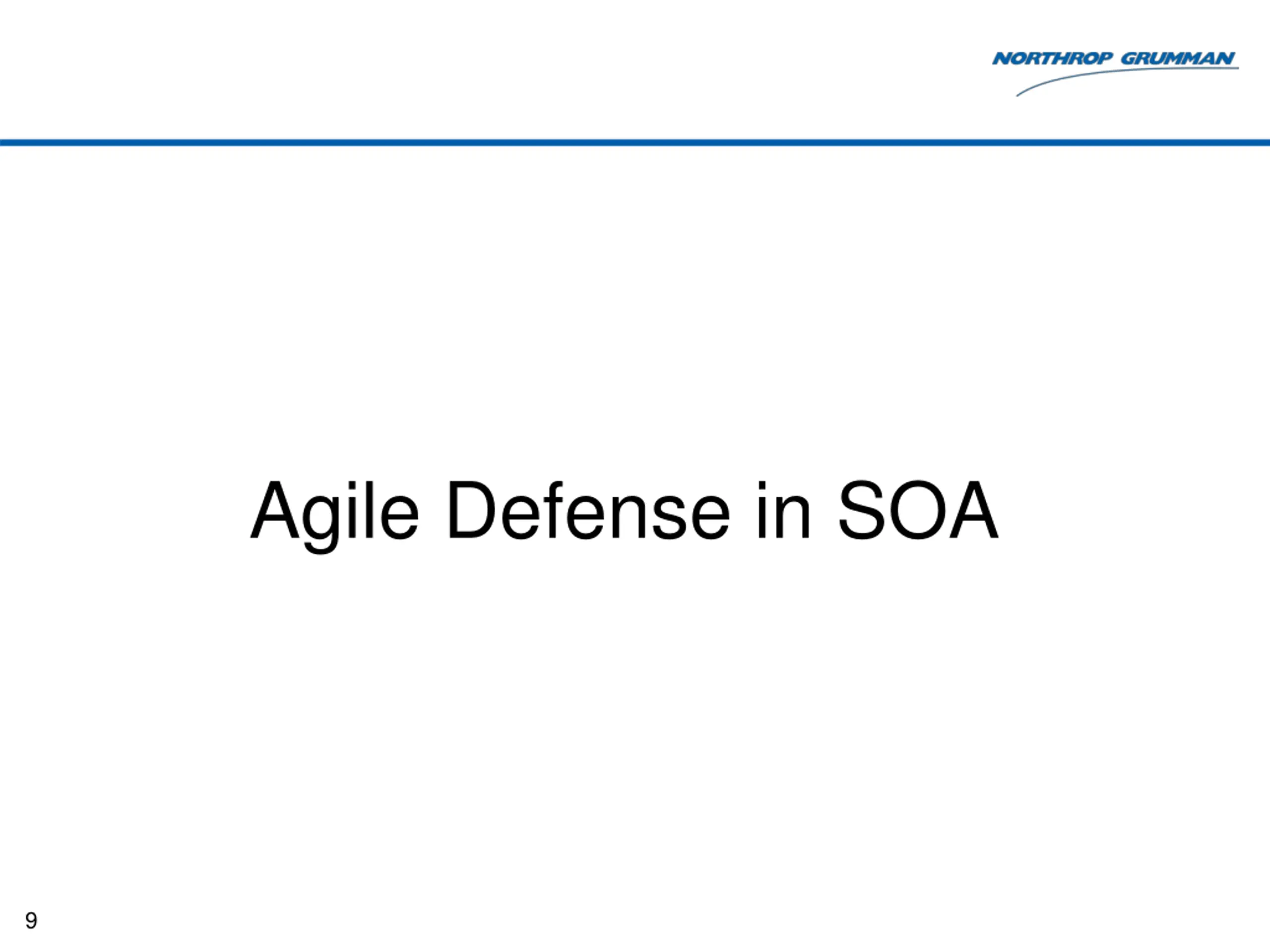 NORTHROP GRUMMAN

Agile Defense in SOA

9